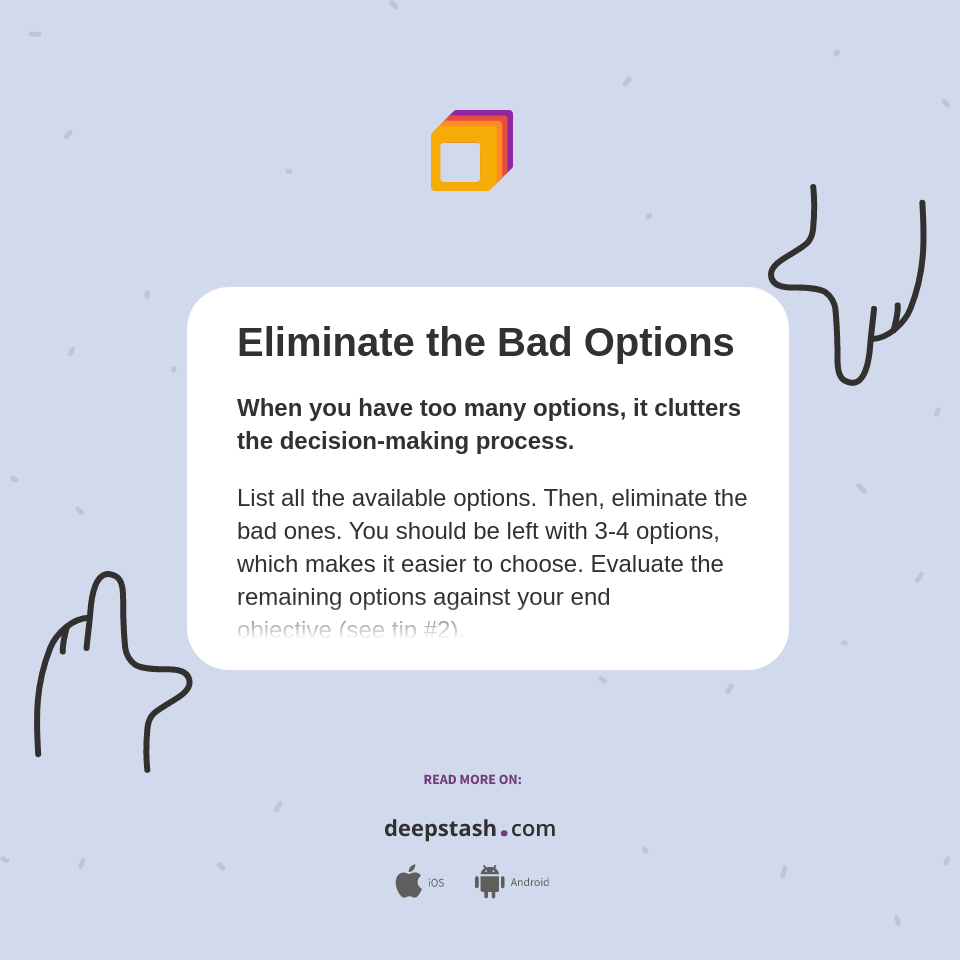 Eliminate the Bad Options

When you have too many options, it clutters the decision-making process.

List all the available options. Then, eliminate the bad ones. You should be left with 3-4 options, which makes it easier to choose. Evaluate the remaining options against your end objective (see tip #2).

READ MORE ON:

deepstash.com

iOS Android